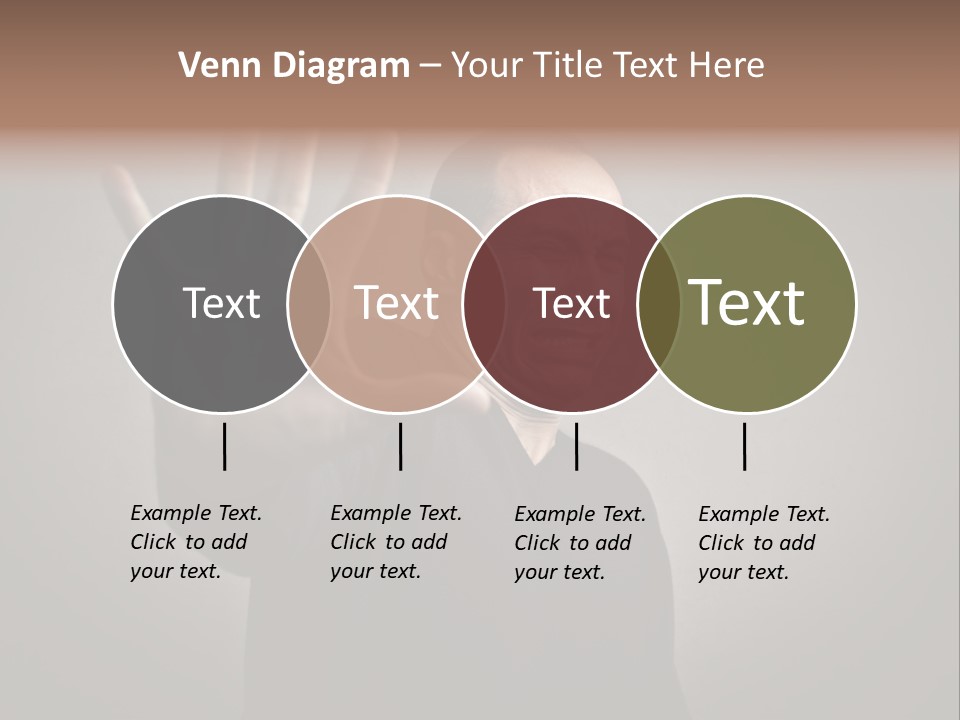 Venn Diagram – Your Title Text Here

Text

Text

Text

Text

Example Text. Click to add your text.

Example Text. Click to add your text.

Example Text. Click to add your text.

Example Text. Click to add your text.